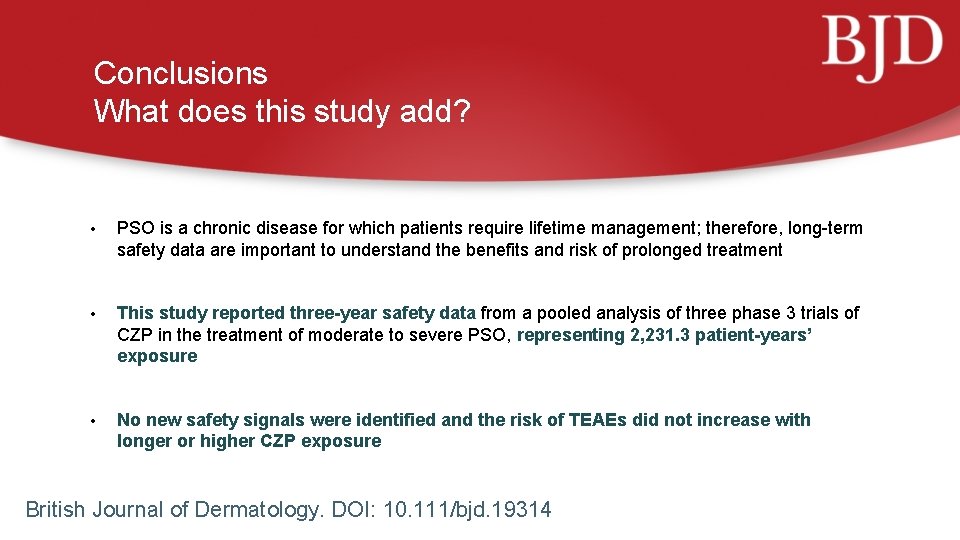 BJD

Conclusions
What does this study add?

• PSO is a chronic disease for which patients require lifetime management; therefore, long-term safety data are important to understand the benefits and risk of prolonged treatment

• This study reported three-year safety data from a pooled analysis of three phase 3 trials of CZP in the treatment of moderate to severe PSO, representing 2,231.3 patient-years' exposure

• No new safety signals were identified and the risk of TEAEs did not increase with longer or higher CZP exposure

British Journal of Dermatology. DOI: 10.111/bjd.19314